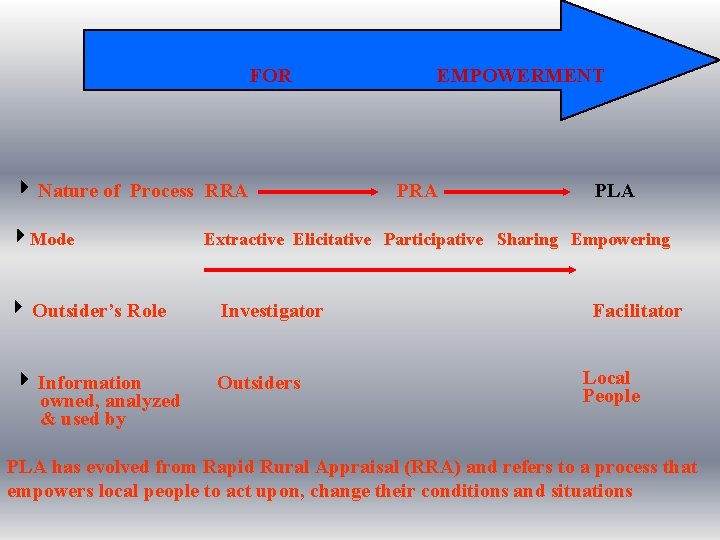 FOR EMPOWERMENT

Nature of Process RRA PRA PLA

Mode Extractive Elicitative Participative Sharing Empowering

Outsider's Role Investigator Facilitator

Information owned, analyzed & used by Outsiders Local People

PLA has evolved from Rapid Rural Appraisal (RRA) and refers to a process that empowers local people to act upon, change their conditions and situations